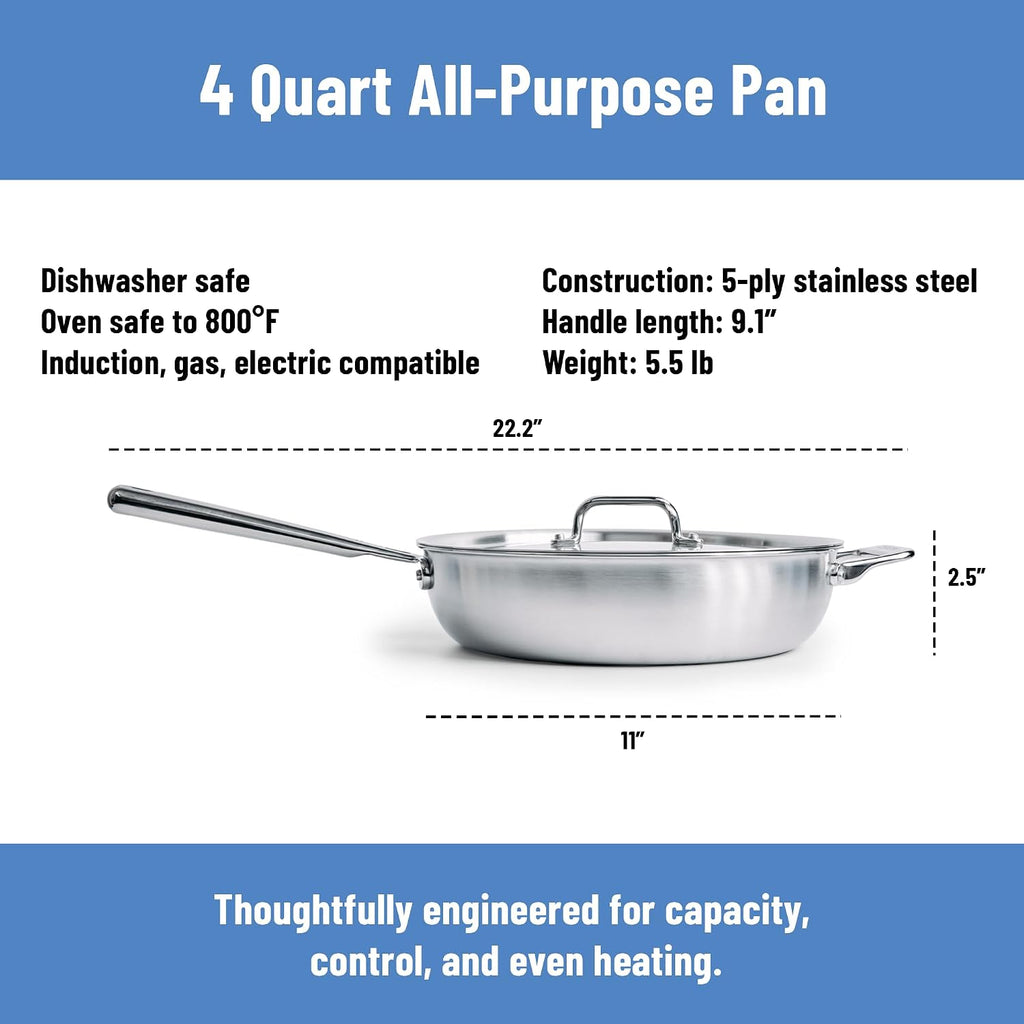 4 Quart All-Purpose Pan

Dishwasher safe
Oven safe to 800°F
Induction, gas, electric compatible

Construction: 5-ply stainless steel
Handle length: 9.1”
Weight: 5.5 lb

22.2”

2.5”

11”

Thoughtfully engineered for capacity, control, and even heating.